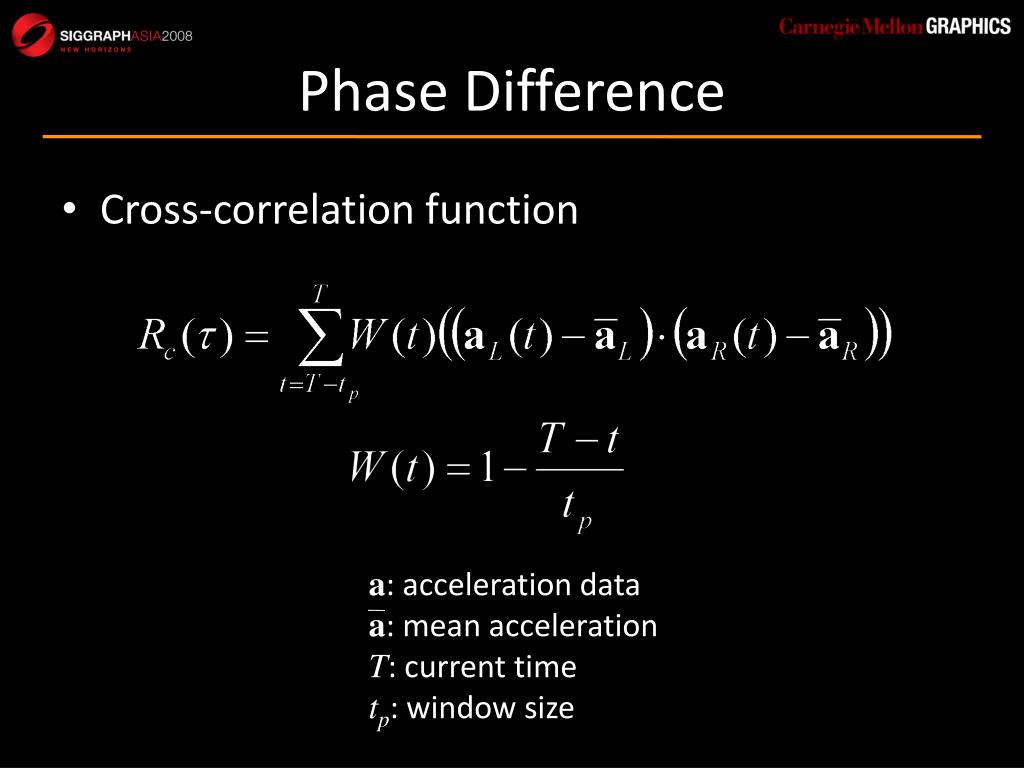 SIGGRAPHASIA2008
NEW HORIZONS

Carnegie Mellon GRAPHICS

Phase Difference

• Cross-correlation function

$R_c(\tau) = \sum_{t=T-t_p}^{T} W(t)\left(\left(\mathbf{a}_L(t) - \overline{\mathbf{a}}_L\right) \cdot \left(\mathbf{a}_R(t) - \overline{\mathbf{a}}_R\right)\right)$

$W(t) = 1 - \frac{T-t}{t_p}$

$\mathbf{a}$: acceleration data
$\overline{\mathbf{a}}$: mean acceleration
$T$: current time
$t_p$: window size